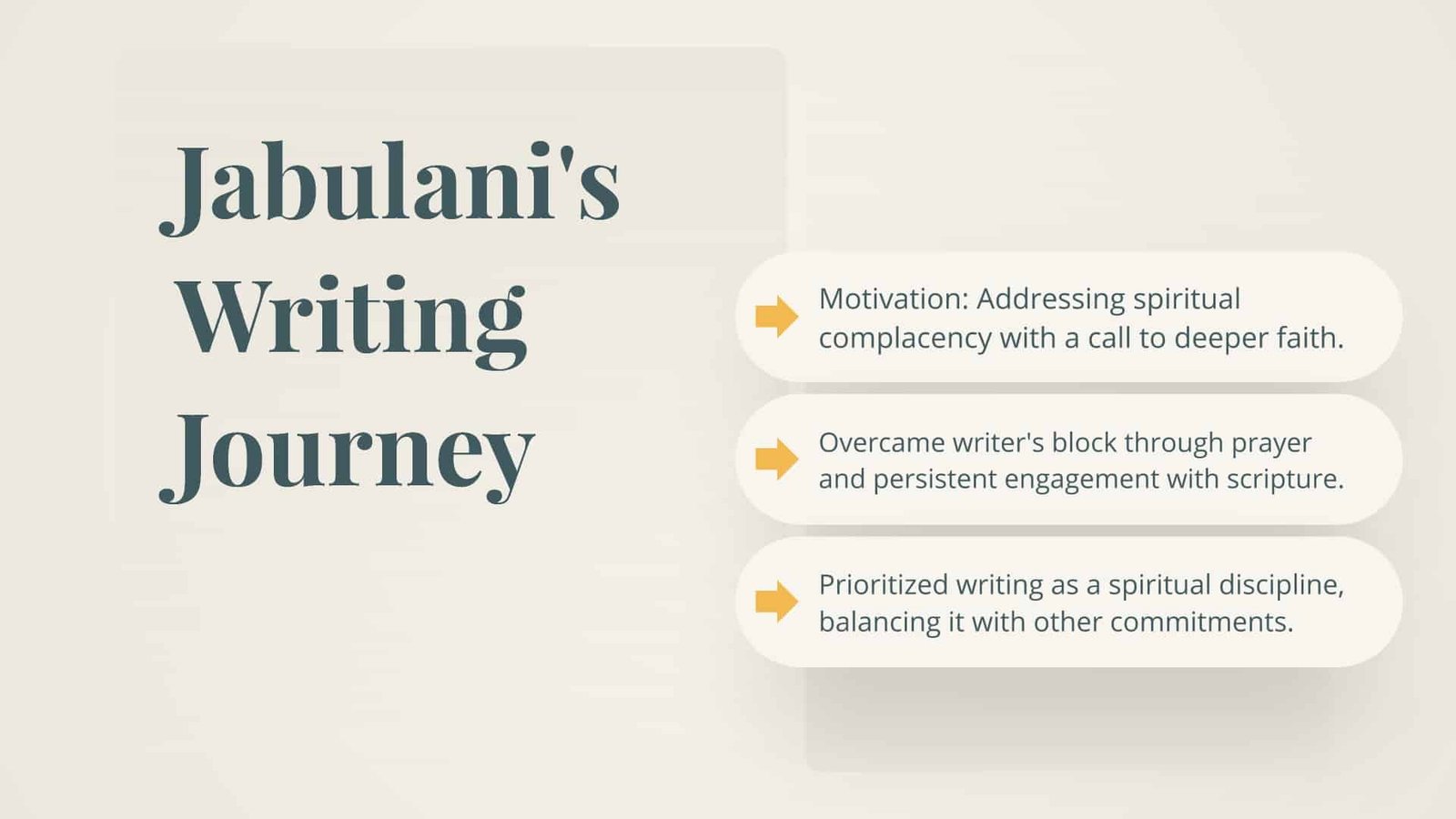 Jabulani's Writing Journey

Motivation: Addressing spiritual complacency with a call to deeper faith.

Overcame writer's block through prayer and persistent engagement with scripture.

Prioritized writing as a spiritual discipline, balancing it with other commitments.